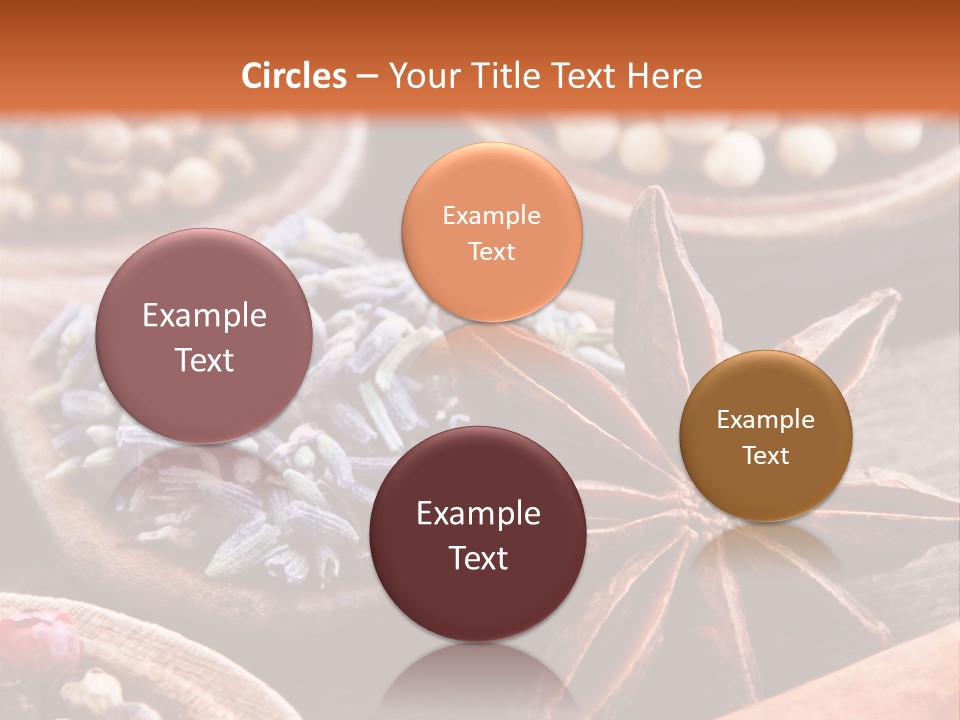 Circles – Your Title Text Here

Example Text

Example Text

Example Text

Example Text